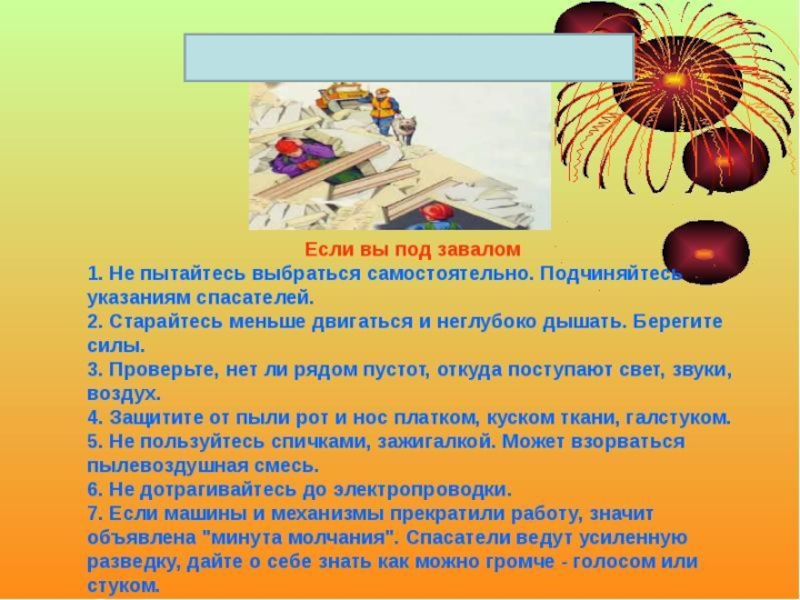 Если вы под завалом
1. Не пытайтесь выбраться самостоятельно. Подчиняйтесь указаниям спасателей.
2. Старайтесь меньше двигаться и неглубоко дышать. Берегите силы.
3. Проверьте, нет ли рядом пустот, откуда поступают свет, звуки, воздух.
4. Защитите от пыли рот и нос платком, куском ткани, галстуком.
5. Не пользуйтесь спичками, зажигалкой. Может взорваться пылевоздушная смесь.
6. Не дотрагивайтесь до электропроводки.
7. Если машины и механизмы прекратили работу, значит объявлена "минута молчания". Спасатели ведут усиленную разведку, дайте о себе знать как можно громче - голосом или стуком.